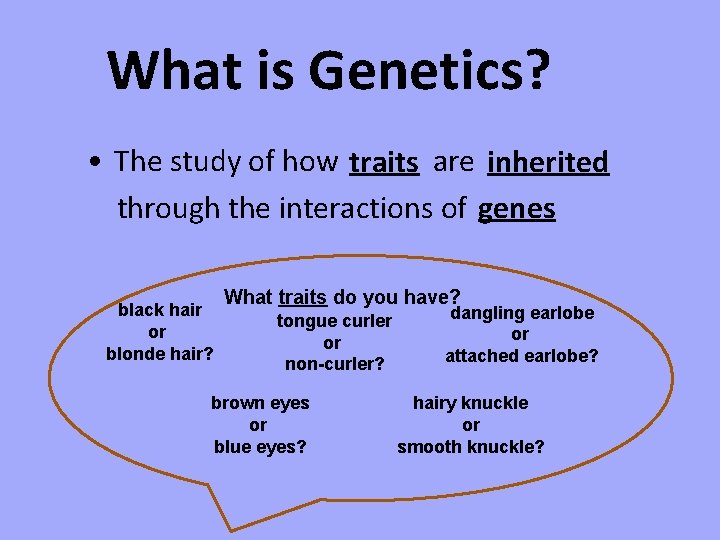 What is Genetics?

• The study of how traits are inherited through the interactions of genes

What traits do you have?

black hair
or
blonde hair?

tongue curler
or
non-curler?

dangling earlobe
or
attached earlobe?

brown eyes
or
blue eyes?

hairy knuckle
or
smooth knuckle?